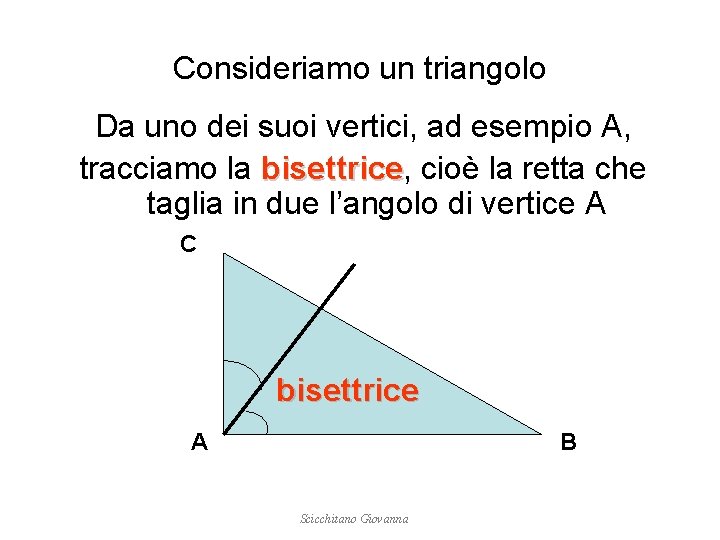 Consideriamo un triangolo

Da uno dei suoi vertici, ad esempio A, tracciamo la bisettrice, cioè la retta che taglia in due l'angolo di vertice A

C

bisettrice

A

B

Scicchitano Giovanna